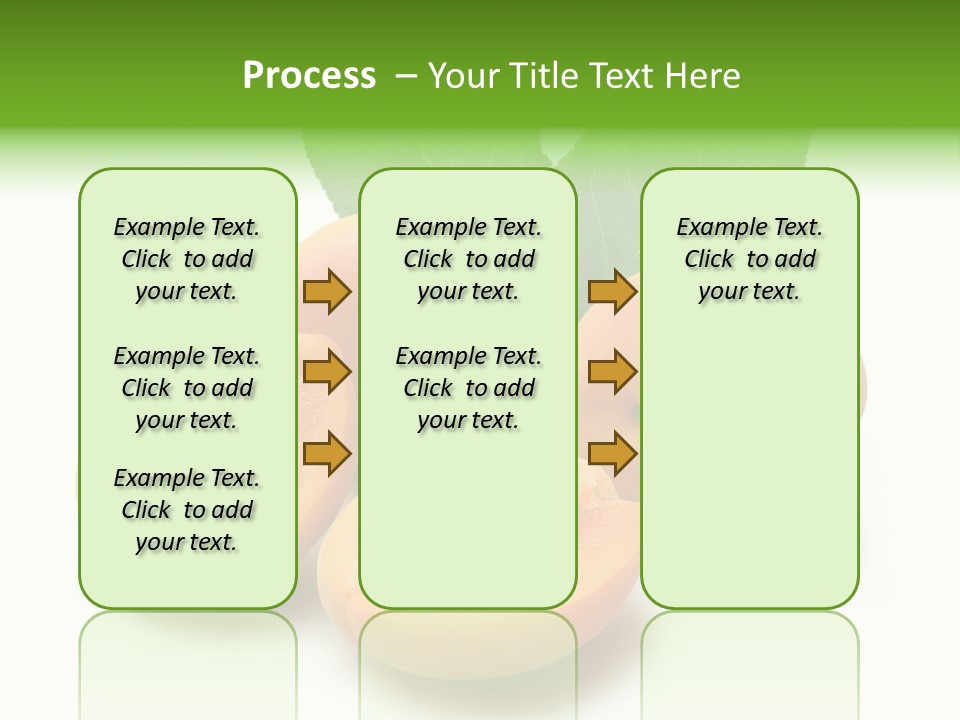 Process – Your Title Text Here

Example Text. Click to add your text.

Example Text. Click to add your text.

Example Text. Click to add your text.

Example Text. Click to add your text.

Example Text. Click to add your text.

Example Text. Click to add your text.